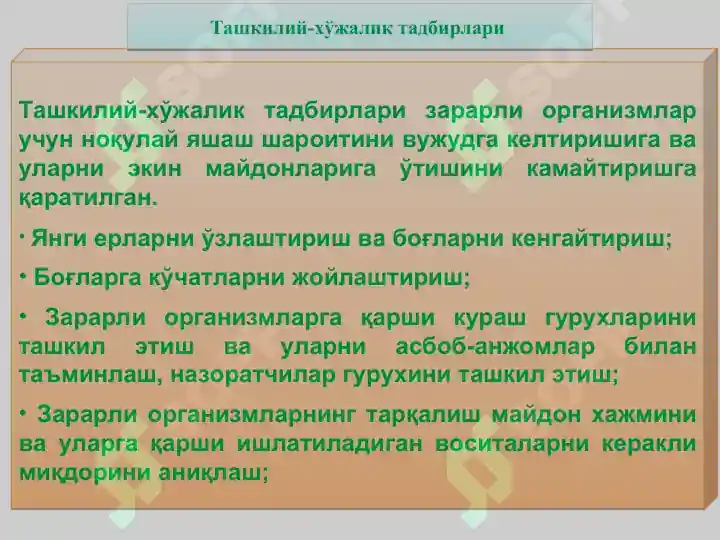 Ташкилий-хўжалик тадбирлари

Ташкилий-хўжалик тадбирлари зарарли организмлар учун ноқулай яшаш шароитини вужудга келтиришига ва уларни экин майдонларига ўтишини камайтиришга қаратилган.

· Янги ерларни ўзлаштириш ва боғларни кенгайтириш;

• Боғларга кўчатларни жойлаштириш;

• Зарарли организмларга қарши кураш гурухларини ташкил этиш ва уларни асбоб-анжомлар билан таъминлаш, назоратчилар гурухини ташкил этиш;

• Зарарли организмларнинг тарқалиш майдон хажмини ва уларга қарши ишлатиладиган воситаларни керакли миқдорини аниқлаш;